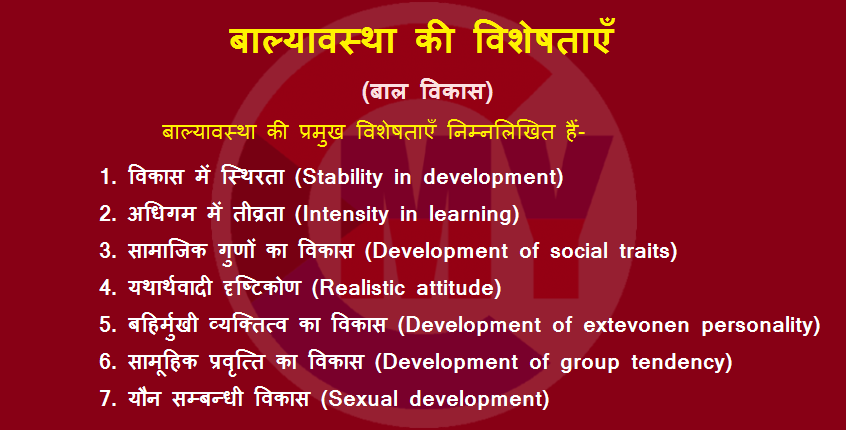 बाल्यावस्था की विशेषताएँ

(बाल विकास)

बाल्यावस्था की प्रमुख विशेषताएँ निम्नलिखित हैं-

1. विकास में स्थिरता (Stability in development)
2. अधिगम में तीव्रता (Intensity in learning)
3. सामाजिक गुणों का विकास (Development of social traits)
4. यथार्थवादी दृष्टिकोण (Realistic attitude)
5. बहिर्मुखी व्यक्तित्व का विकास (Development of extevonen personality)
6. सामूहिक प्रवृत्ति का विकास (Development of group tendency)
7. यौन सम्बन्धी विकास (Sexual development)